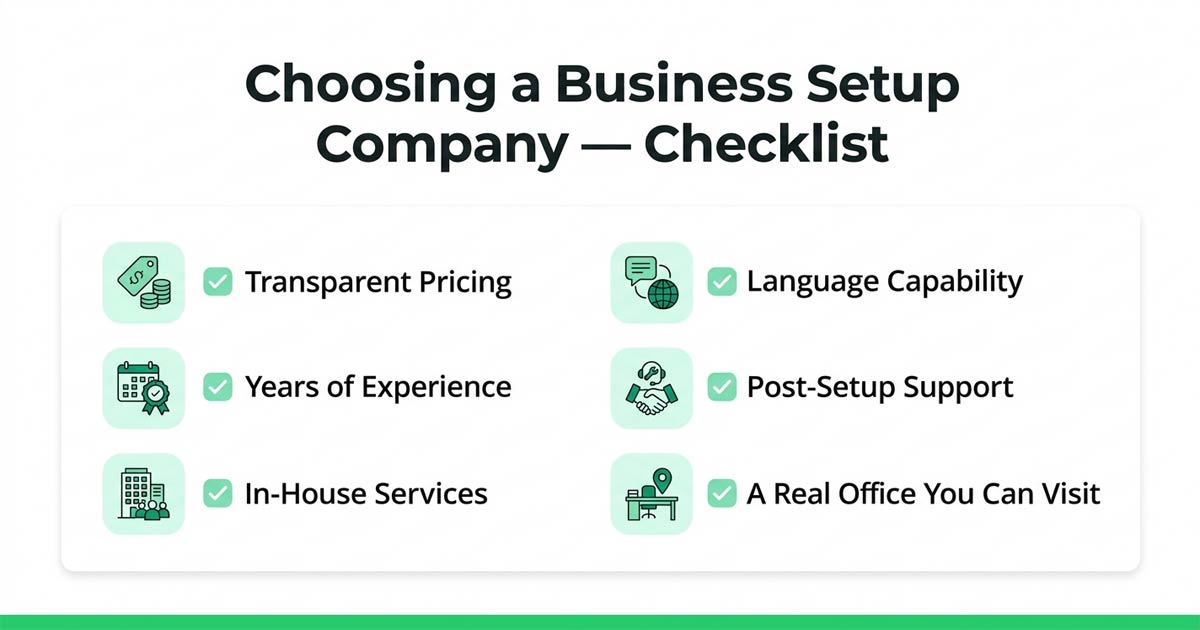 Choosing a Business Setup Company — Checklist

Transparent Pricing

Years of Experience

In-House Services

Language Capability

Post-Setup Support

A Real Office You Can Visit